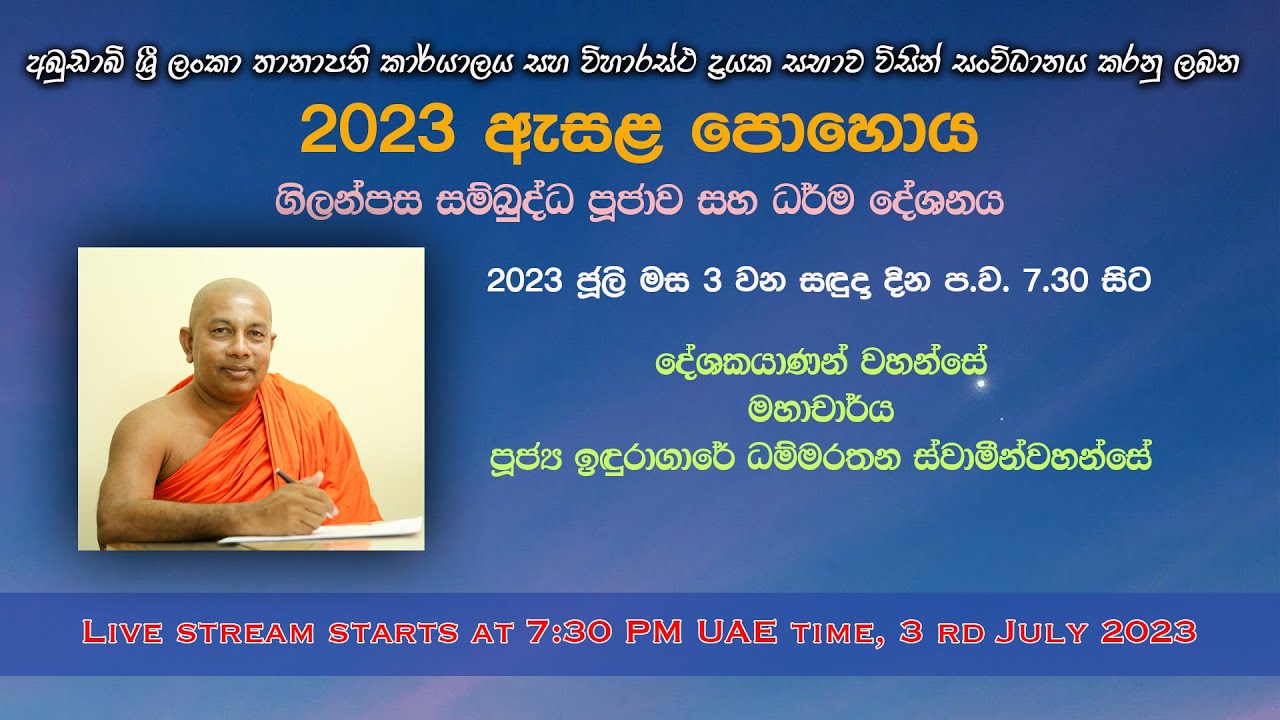 අබුඩාබි ශ්‍රී ලංකා තානාපති කාර්යාලය සහ විහාරස්ථ දායක සභාව විසින් සංවිධානය කරනු ලබන

2023 ඇසළ පොහොය

ගිලන්පස සම්බුද්ධ පූජාව සහ ධර්ම දේශනය

2023 ජූලි මස 3 වන සඳුදා දින ප.ව. 7.30 සිට

දේශකයාණන් වහන්සේ
මහාචාර්ය
පූජ්‍ය ඉඳුරාගාරේ ධම්මරතන ස්වාමීන්වහන්සේ

Live stream starts at 7:30 PM UAE time, 3 rd July 2023